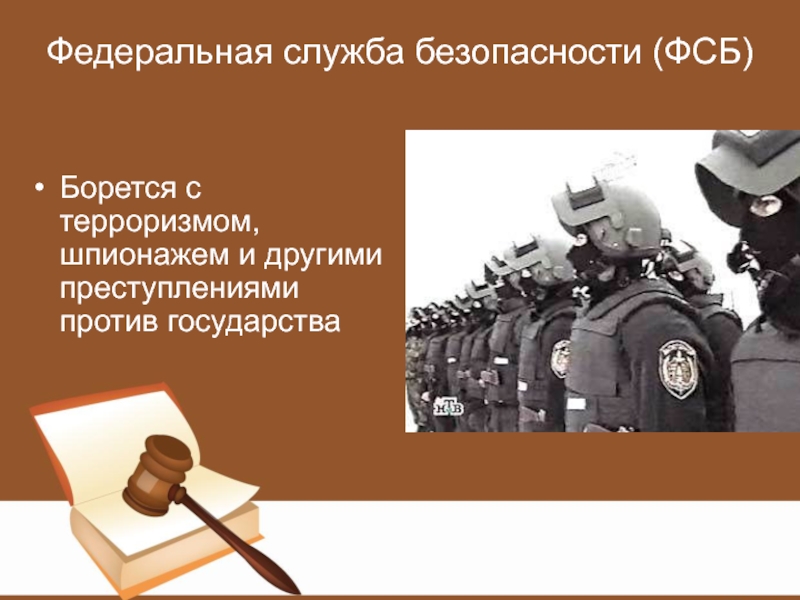 Федеральная служба безопасности (ФСБ)

• Борется с терроризмом, шпионажем и другими преступлениями против государства

НТВ